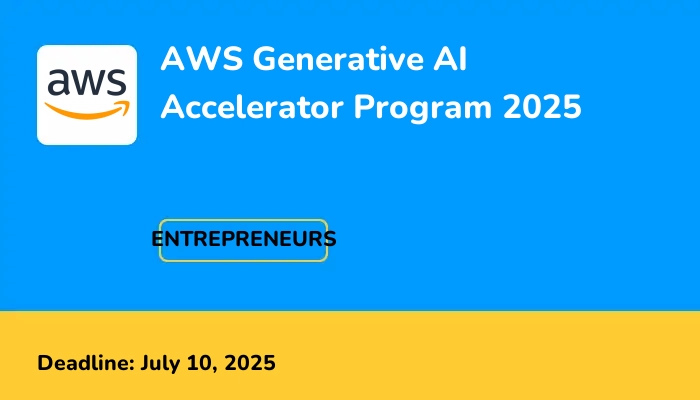 aws

AWS Generative AI Accelerator Program 2025

ENTREPRENEURS

Deadline: July 10, 2025